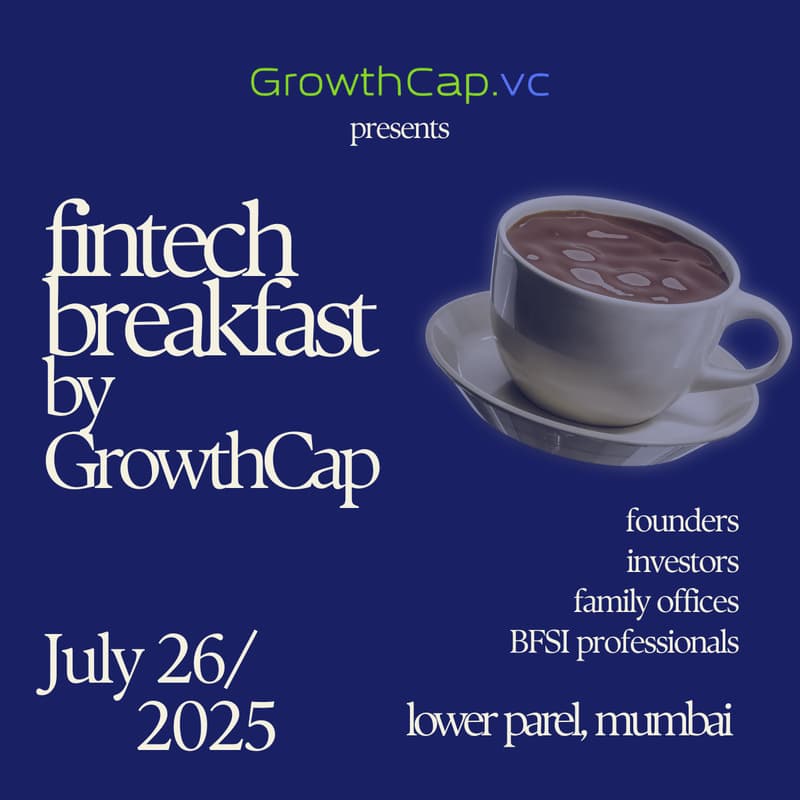 GrowthCap.vc
presents

fintech breakfast by GrowthCap

founders
investors
family offices
BFSI professionals

July 26/ 2025

lower parel, mumbai